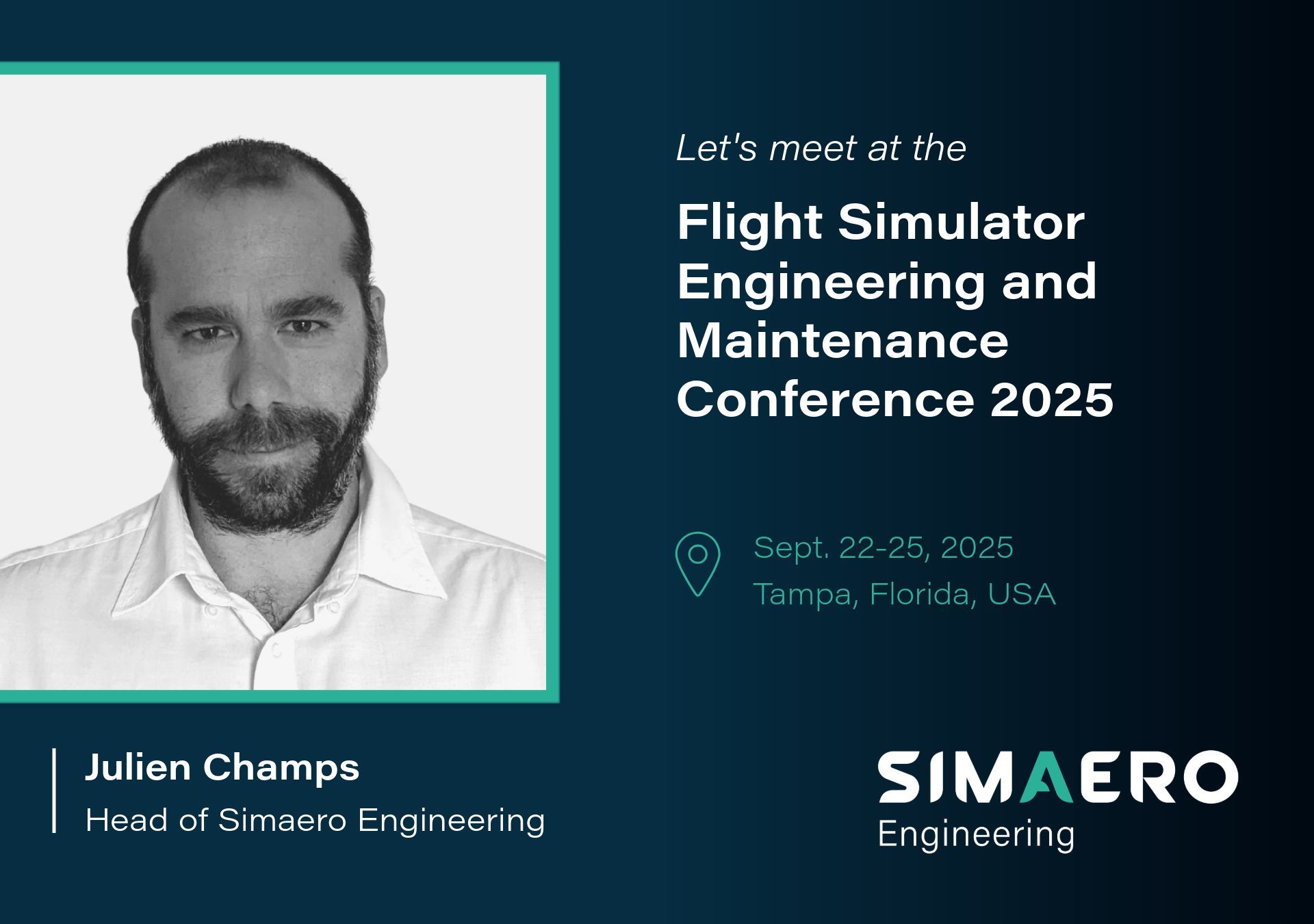 Let's meet at the

Flight Simulator Engineering and Maintenance Conference 2025

Sept. 22-25, 2025
Tampa, Florida, USA

Julien Champs
Head of Simaero Engineering

SIMAERO
Engineering